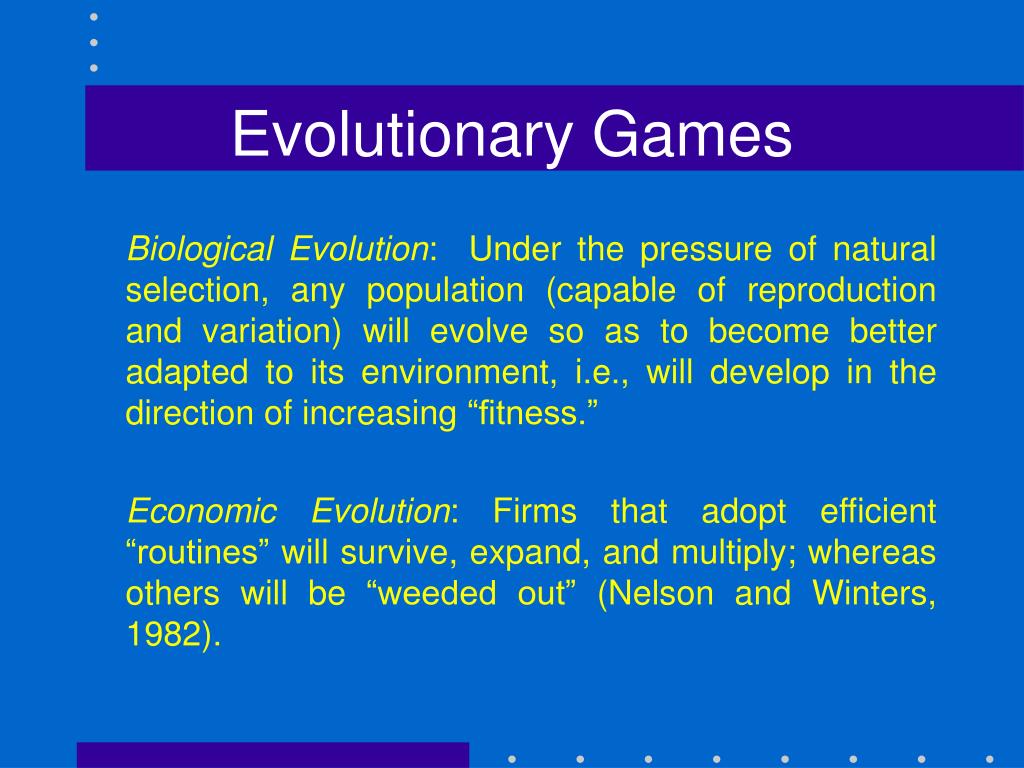 Evolutionary Games

Biological Evolution: Under the pressure of natural selection, any population (capable of reproduction and variation) will evolve so as to become better adapted to its environment, i.e., will develop in the direction of increasing “fitness.”

Economic Evolution: Firms that adopt efficient “routines” will survive, expand, and multiply; whereas others will be “weeded out” (Nelson and Winters, 1982).